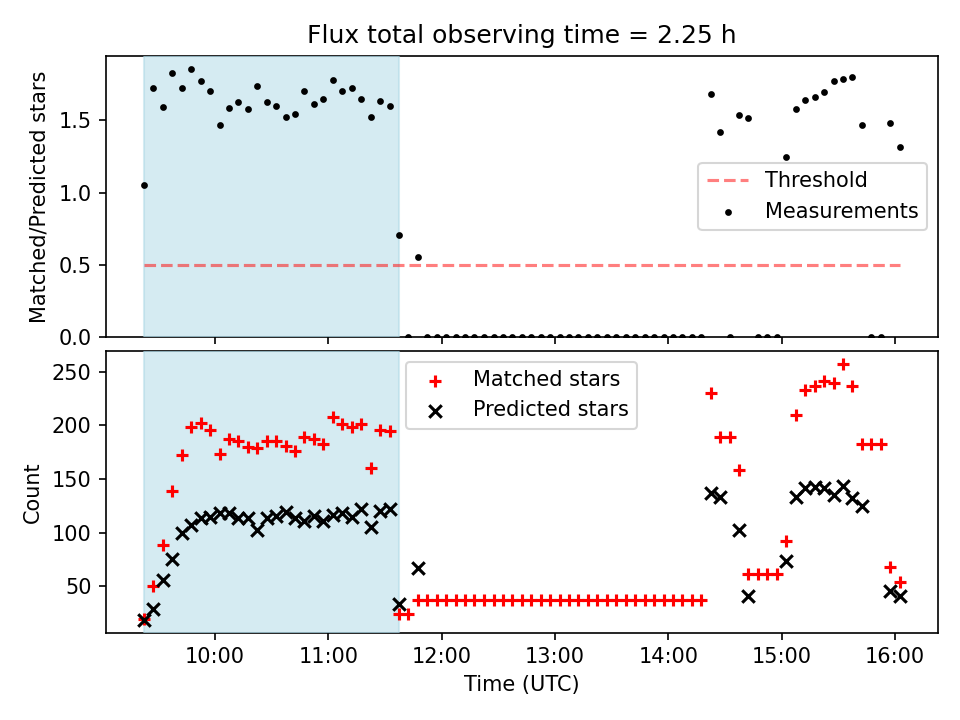 Flux total observing time = 2.25 h

Matched/Predicted stars

1.5
1.0
0.5
0.0

Threshold
Measurements

Count

250
200
150
100
50

Matched stars
Predicted stars

10:00
11:00
12:00
13:00
14:00
15:00
16:00

Time (UTC)